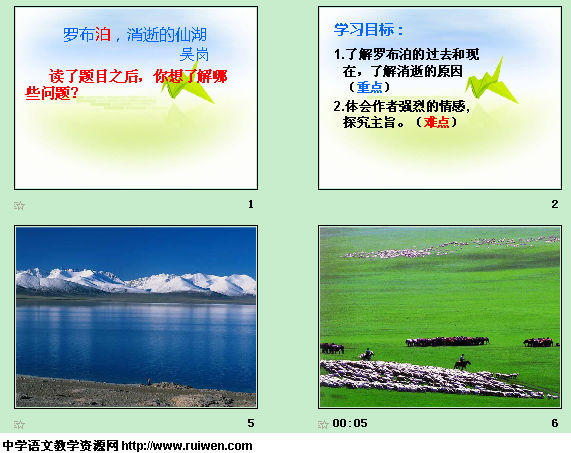 罗布泊，消逝的仙湖
吴岗

读了题目之后，你想了解哪些问题？

1

学习目标：

1.了解罗布泊的过去和现在，了解消逝的原因（重点）

2.体会作者强烈的情感，探究主旨。（难点）

2

5

00:05

6

中学语文教学资源网 http://www.ruiwen.com